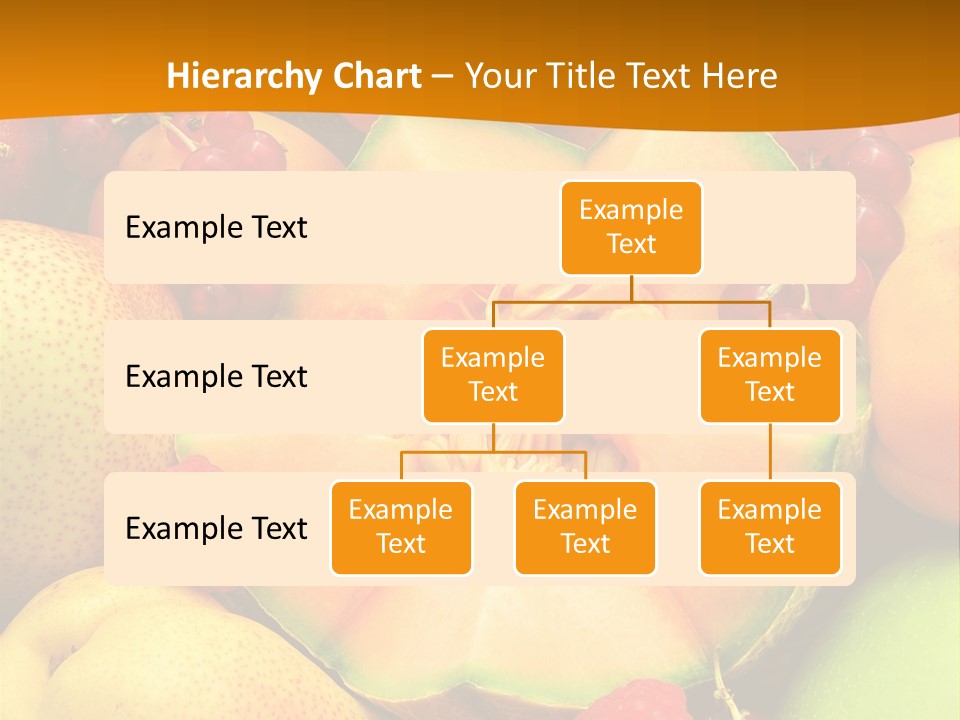 Hierarchy Chart – Your Title Text Here

Example Text

Example Text

Example Text

Example Text

Example Text

Example Text

Example Text

Example Text

Example Text